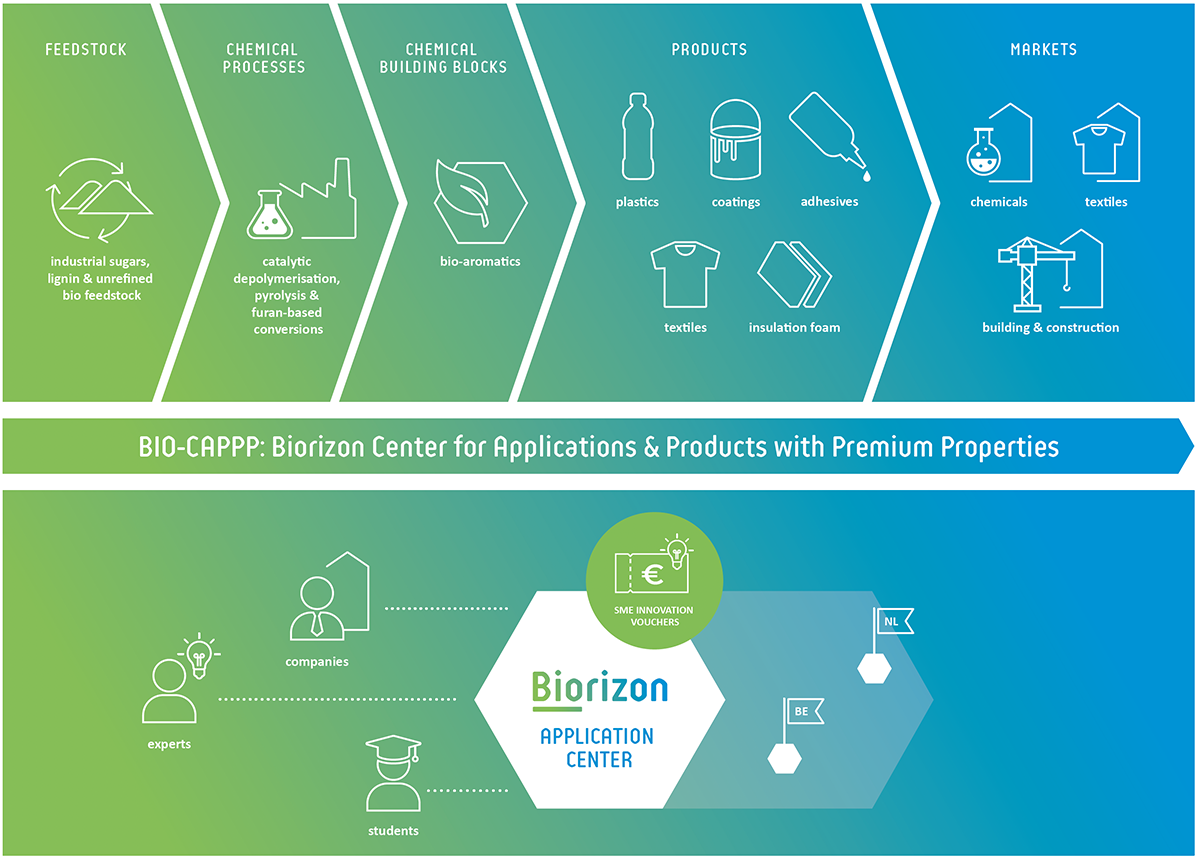 FEEDSTOCK

industrial sugars, lignin & unrefined bio feedstock

CHEMICAL PROCESSES

catalytic depolymerisation, pyrolysis & furan-based conversions

CHEMICAL BUILDING BLOCKS

bio-aromatics

PRODUCTS

plastics

coatings

adhesives

textiles

insulation foam

MARKETS

chemicals

textiles

building & construction

BIO-CAPPP: Biorizon Center for Applications & Products with Premium Properties

companies

experts

students

€

SME INNOVATION VOUCHERS

Biorizon

APPLICATION CENTER

NL

BE